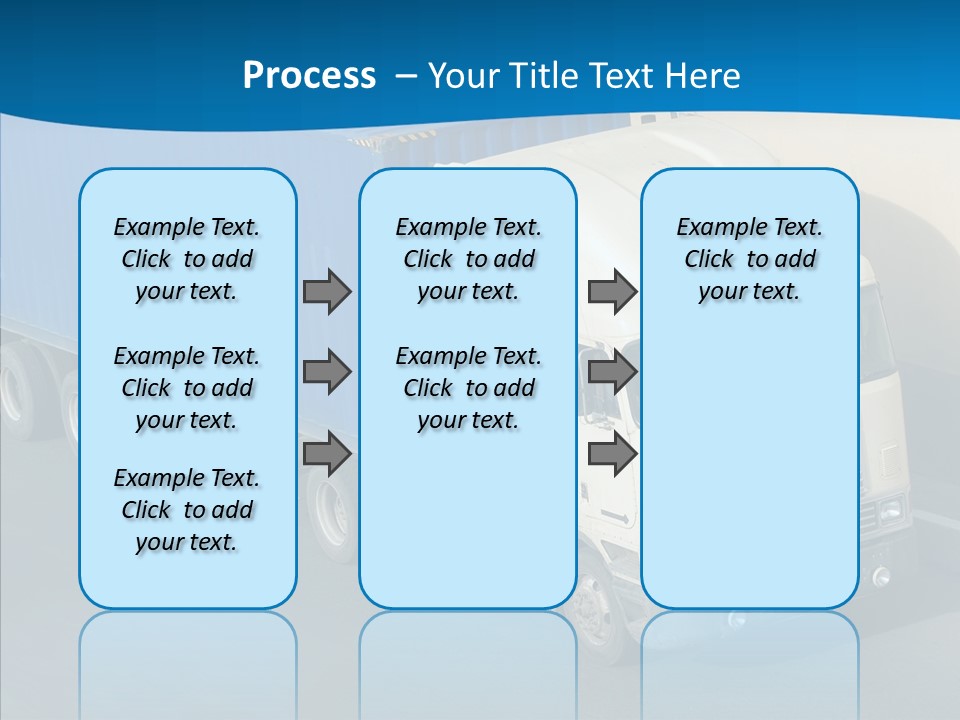 Process – Your Title Text Here

Example Text. Click to add your text.

Example Text. Click to add your text.

Example Text. Click to add your text.

Example Text. Click to add your text.

Example Text. Click to add your text.

Example Text. Click to add your text.